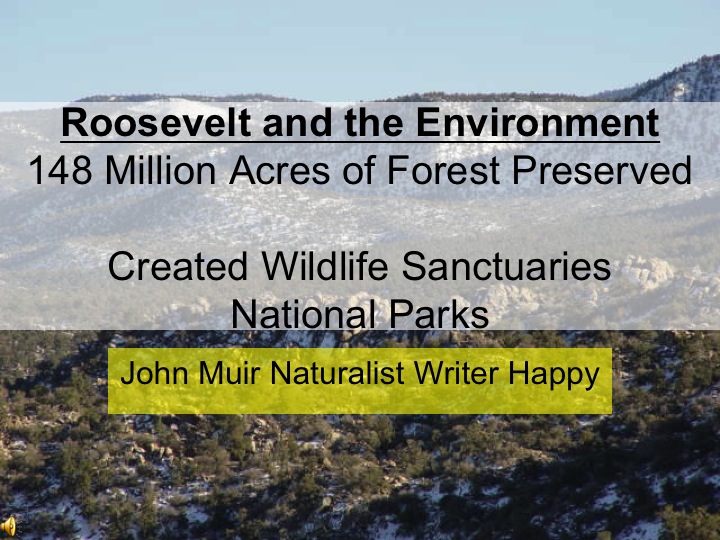 Roosevelt and the Environment
148 Million Acres of Forest Preserved

Created Wildlife Sanctuaries
National Parks

John Muir Naturalist Writer Happy